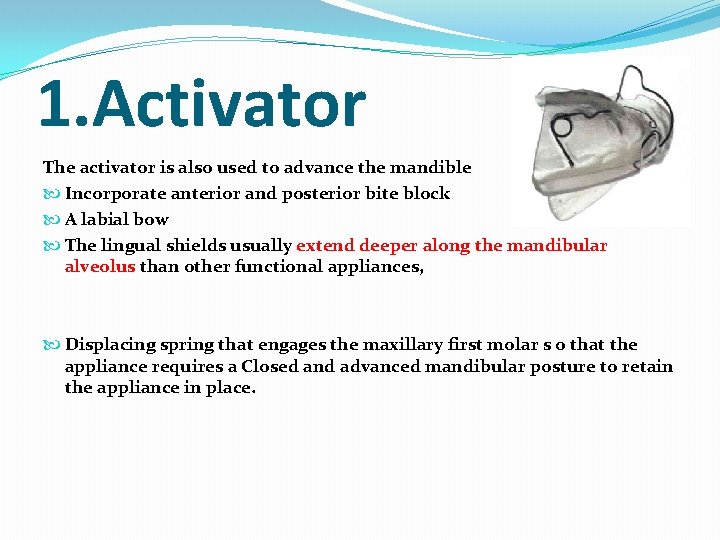 1.Activator

The activator is also used to advance the mandible

Incorporate anterior and posterior bite block

A labial bow

The lingual shields usually extend deeper along the mandibular alveolus than other functional appliances,

Displacing spring that engages the maxillary first molar s o that the appliance requires a Closed and advanced mandibular posture to retain the appliance in place.